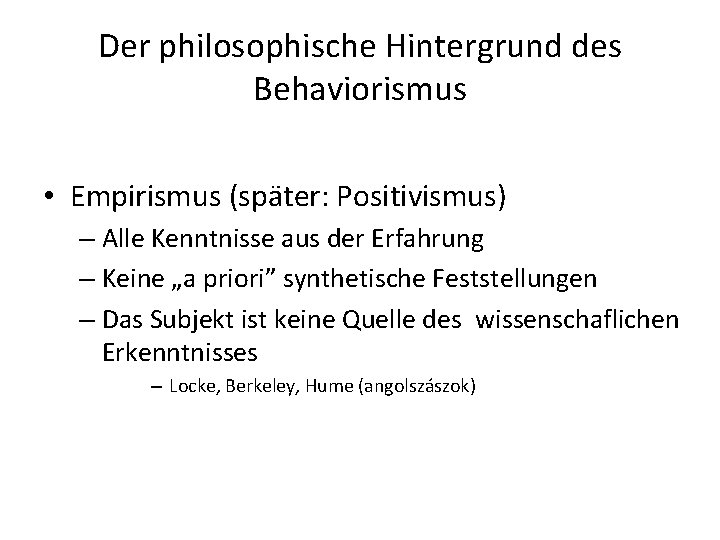 Der philosophische Hintergrund des Behaviorismus

• Empirismus (später: Positivismus)
– Alle Kenntnisse aus der Erfahrung
– Keine „a priori” synthetische Feststellungen
– Das Subjekt ist keine Quelle des wissenschaflichen Erkenntnisses
– Locke, Berkeley, Hume (angolszászok)